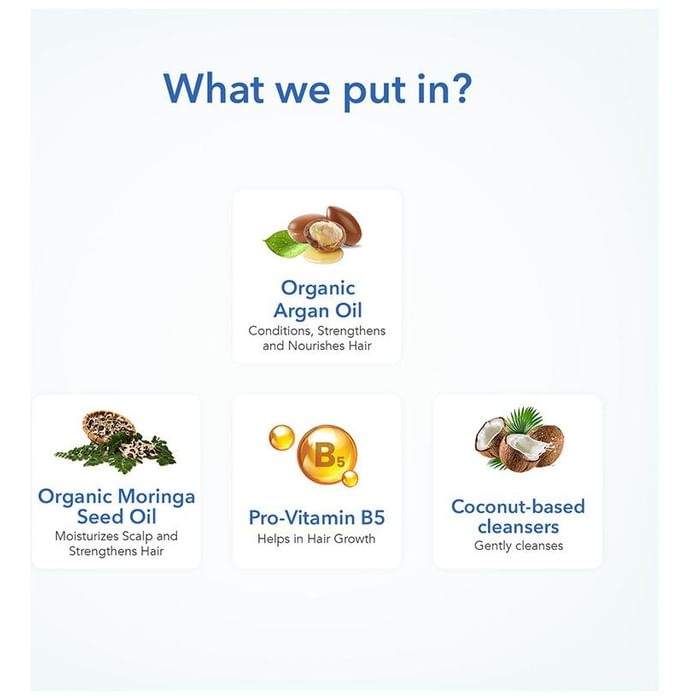 What we put in?

Organic Argan Oil
Conditions, Strengthens and Nourishes Hair

Organic Moringa Seed Oil
Moisturizes Scalp and Strengthens Hair

B5

Pro-Vitamin B5
Helps in Hair Growth

Coconut-based cleansers
Gently cleanses